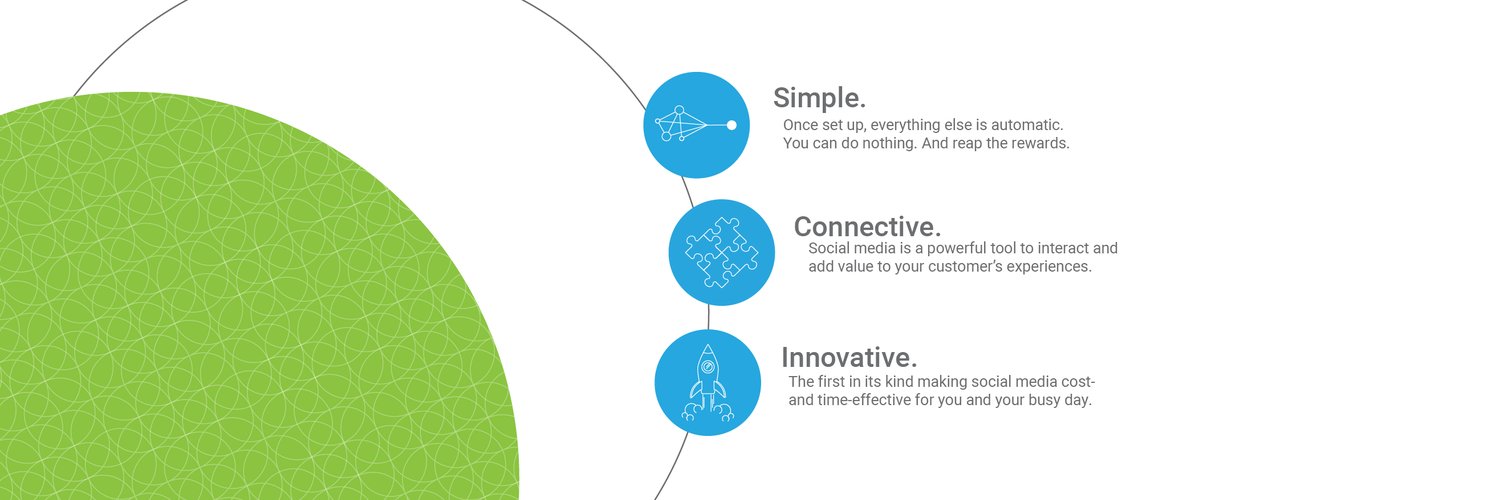 Simple.
Once set up, everything else is automatic. You can do nothing. And reap the rewards.

Connective.
Social media is a powerful tool to interact and add value to your customer's experiences.

Innovative.
The first in its kind making social media cost- and time-effective for you and your busy day.